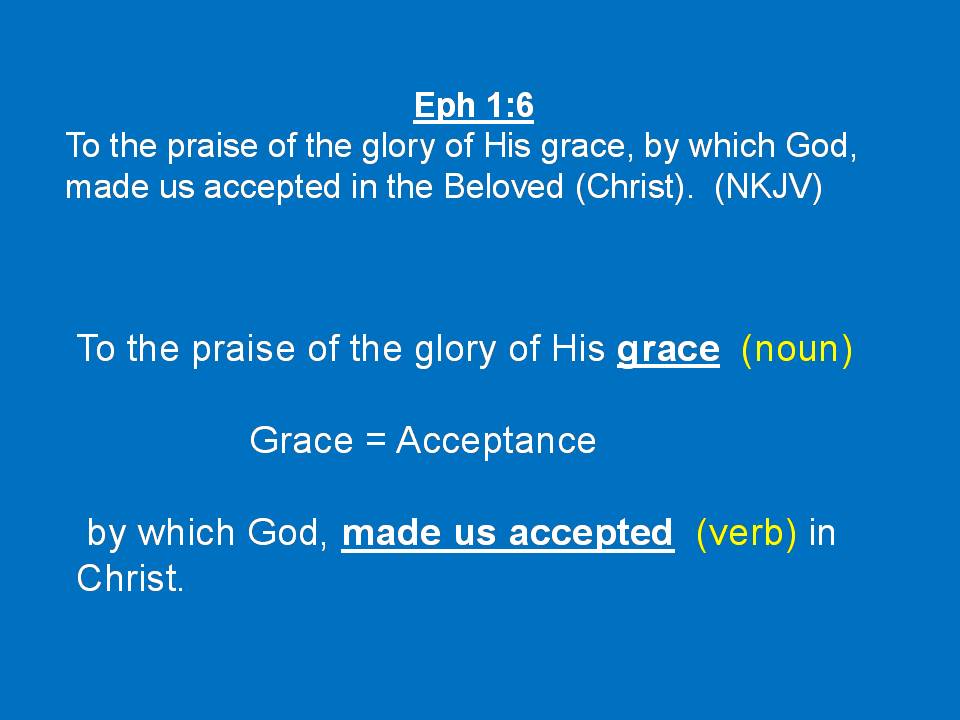 Eph 1:6
To the praise of the glory of His grace, by which God, made us accepted in the Beloved (Christ). (NKJV)

To the praise of the glory of His grace (noun)

Grace = Acceptance

by which God, made us accepted (verb) in Christ.